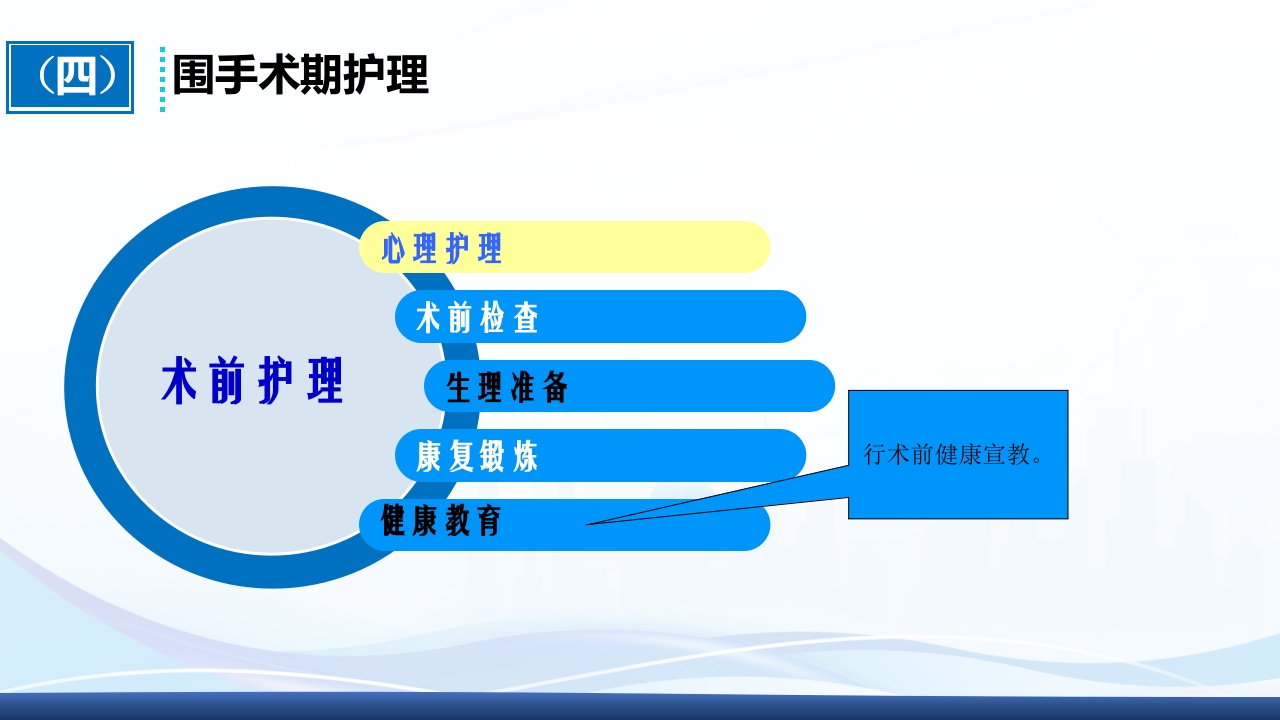 （四）

围手术期护理

术前护理

心理护理

术前检查

生理准备

康复锻炼

健康教育

行术前健康宣教。